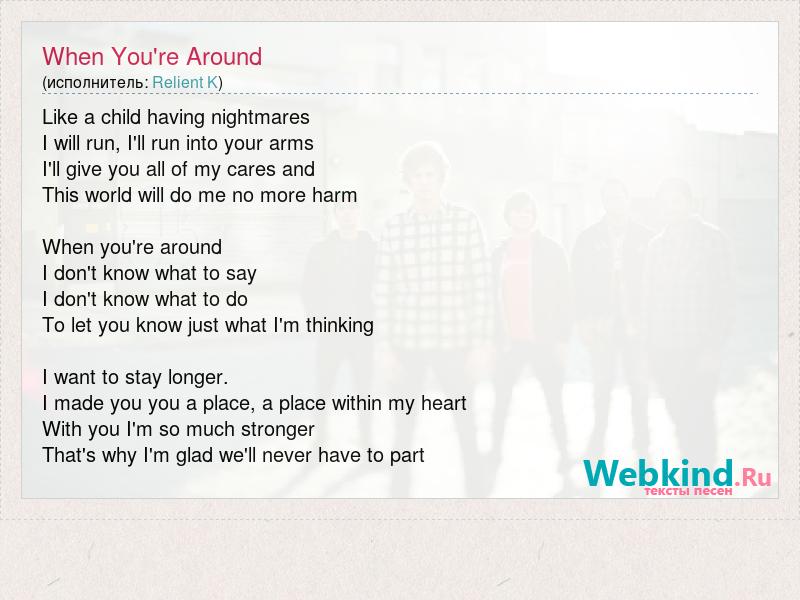 When You're Around
(исполнитель: Relient K)

Like a child having nightmares
I will run, I'll run into your arms
I'll give you all of my cares and
This world will do me no more harm

When you're around
I don't know what to say
I don't know what to do
To let you know just what I'm thinking

I want to stay longer.
I made you you a place, a place within my heart
With you I'm so much stronger
That's why I'm glad we'll never have to part

Webkind.Ru
тексты песен